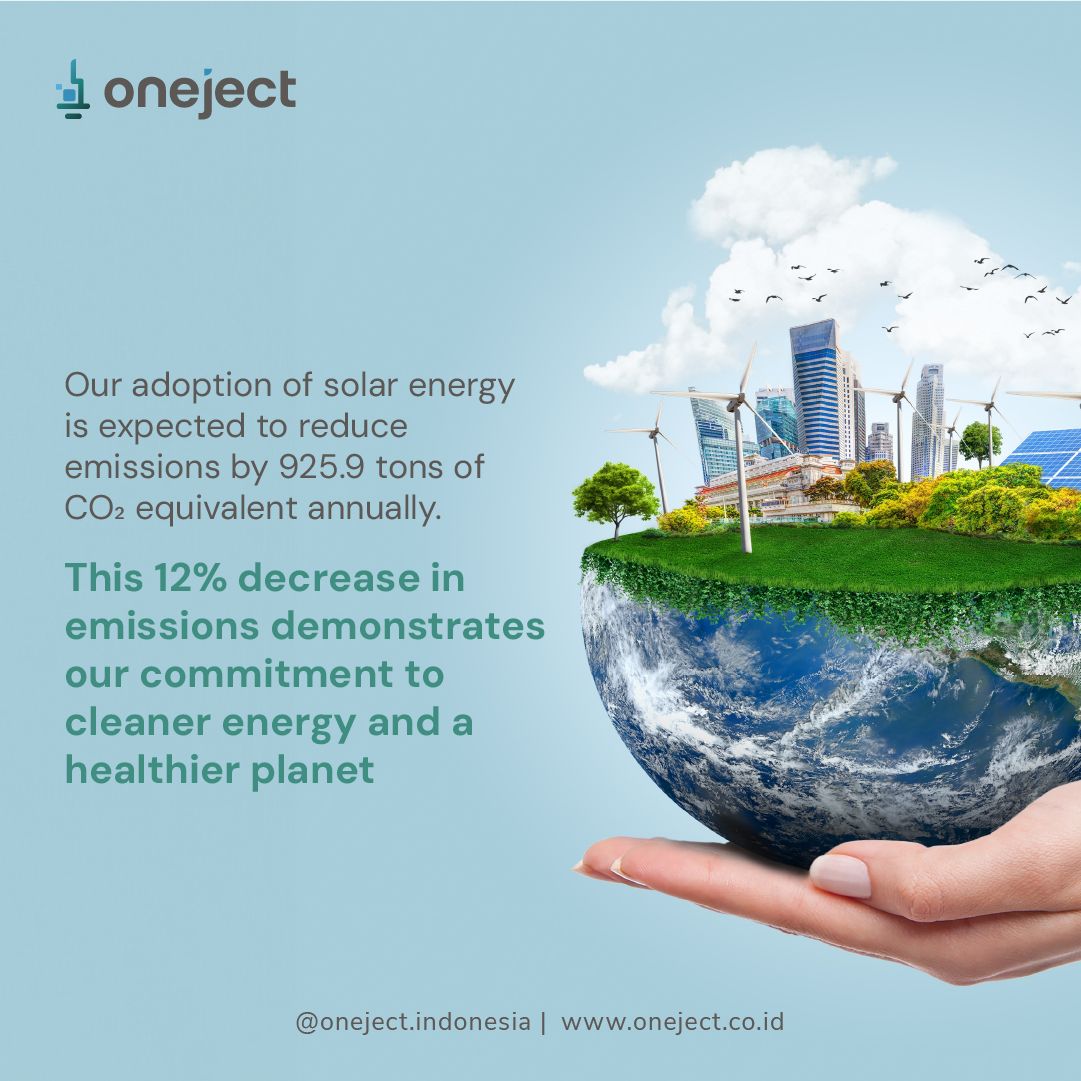 oneject

Our adoption of solar energy is expected to reduce emissions by 925.9 tons of $CO_2$ equivalent annually.

This 12% decrease in emissions demonstrates our commitment to cleaner energy and a healthier planet

@oneject.indonesia | www.oneject.co.id